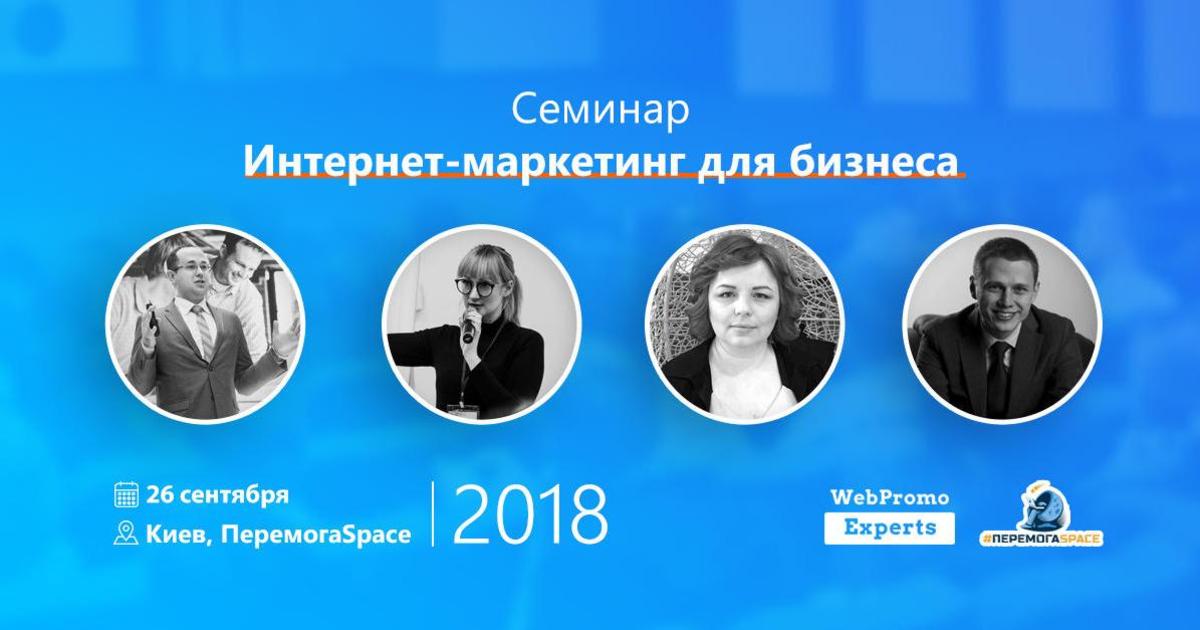 Семинар
Интернет-маркетинг для бизнеса

26 сентября
Киев, ПеремогаSpace
2018

WebPromo
Experts

#ПЕРЕМОГАSPACE